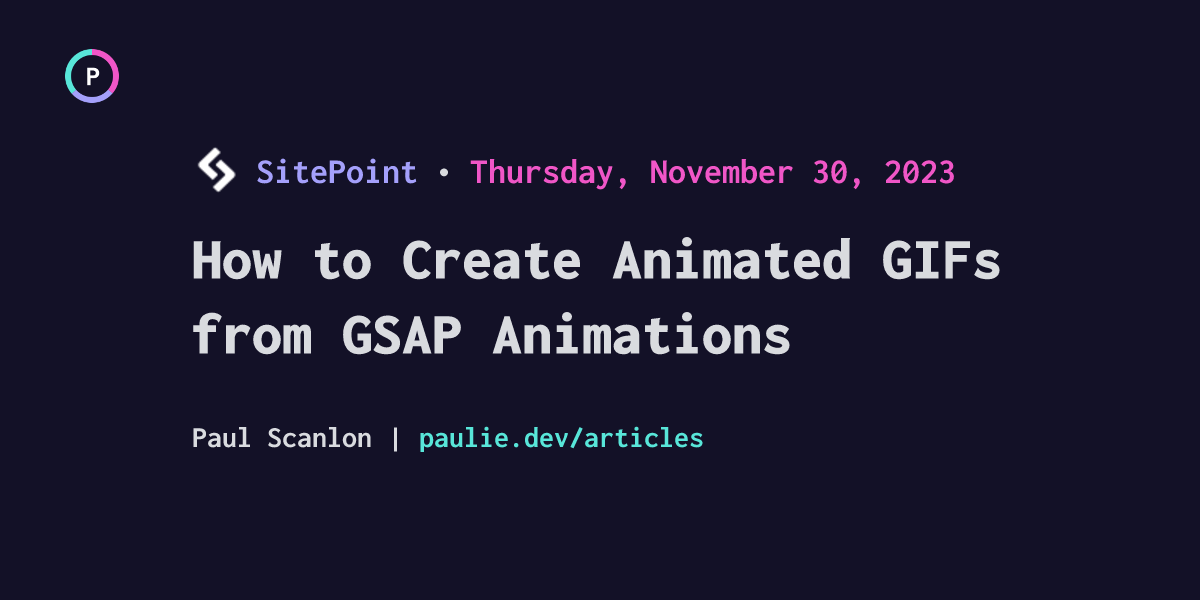 P

SitePoint • Thursday, November 30, 2023

How to Create Animated GIFs from GSAP Animations

Paul Scanlon | paulie.dev/articles